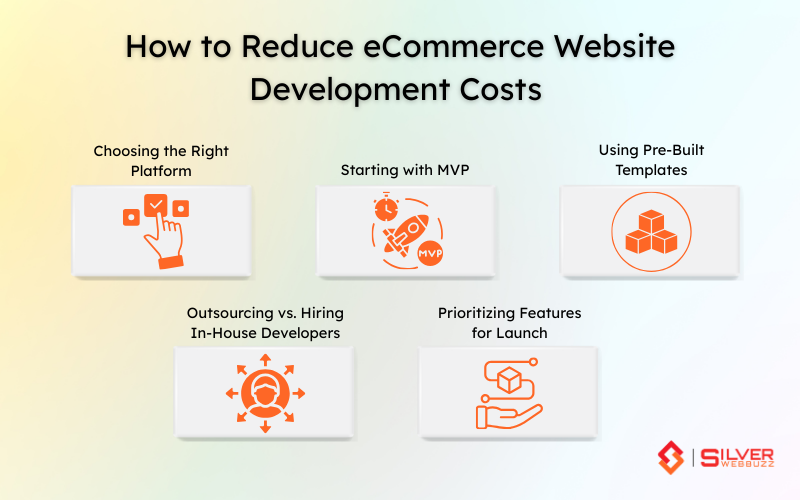 How to Reduce eCommerce Website Development Costs

Choosing the Right Platform

Starting with MVP

MVP

Using Pre-Built Templates

Outsourcing vs. Hiring In-House Developers

Prioritizing Features for Launch

SILVER WEBBUZZ